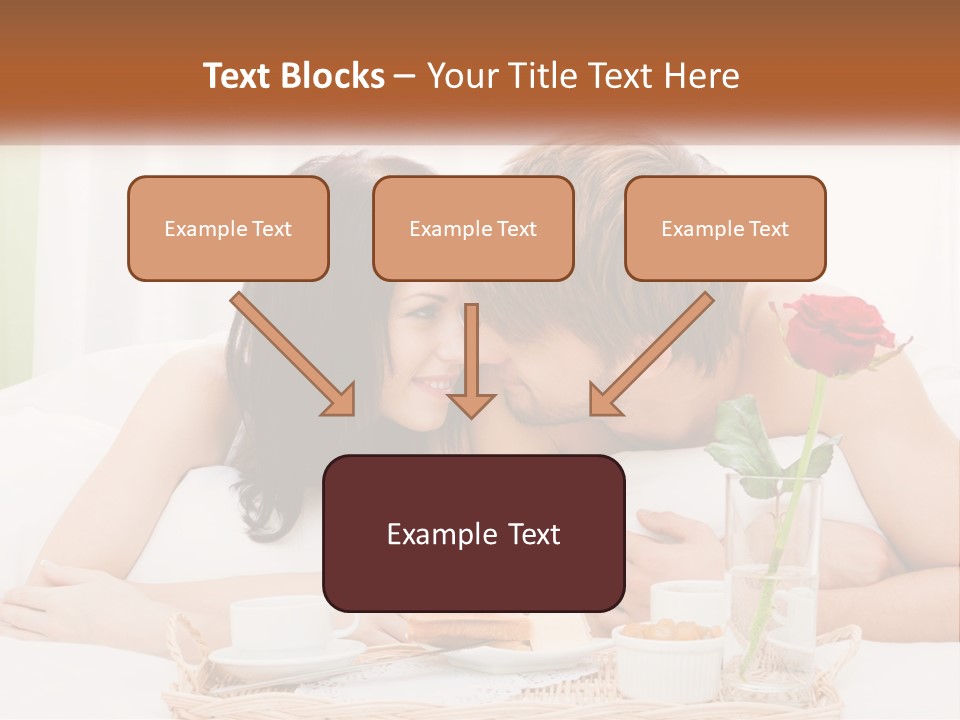 Text Blocks – Your Title Text Here

Example Text

Example Text

Example Text

Example Text